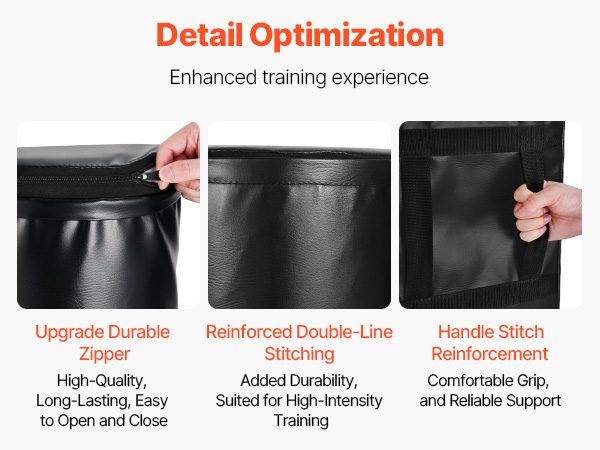 Detail Optimization

Enhanced training experience

Upgrade Durable Zipper

High-Quality, Long-Lasting, Easy to Open and Close

Reinforced Double-Line Stitching

Added Durability, Suited for High-Intensity Training

Handle Stitch Reinforcement

Comfortable Grip, and Reliable Support